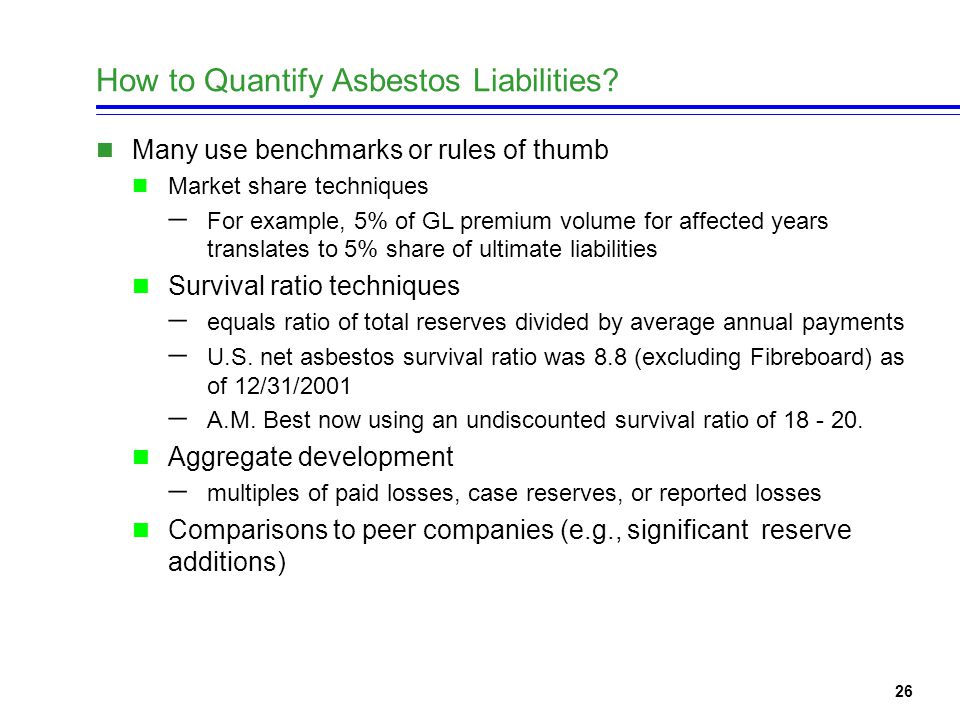 How to Quantify Asbestos Liabilities?

Many use benchmarks or rules of thumb

Market share techniques

– For example, 5% of GL premium volume for affected years translates to 5% share of ultimate liabilities

Survival ratio techniques

– equals ratio of total reserves divided by average annual payments

– U.S. net asbestos survival ratio was 8.8 (excluding Fibreboard) as of 12/31/2001

– A.M. Best now using an undiscounted survival ratio of 18 - 20.

Aggregate development

– multiples of paid losses, case reserves, or reported losses

Comparisons to peer companies (e.g., significant reserve additions)

26